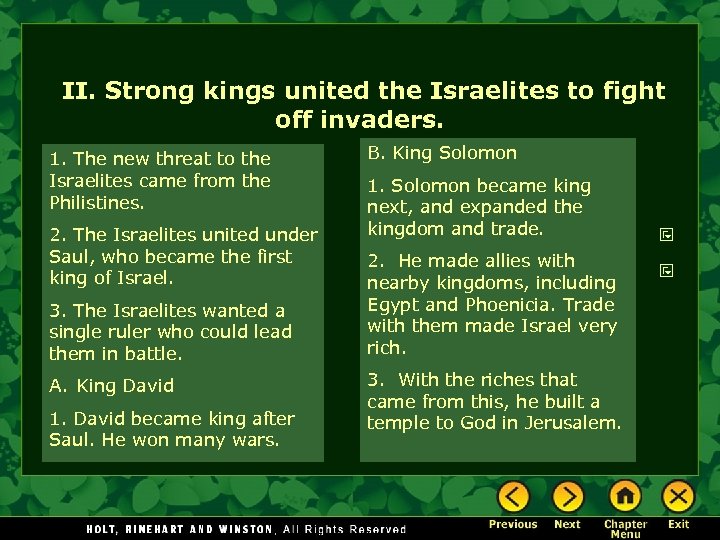 II. Strong kings united the Israelites to fight off invaders.

1. The new threat to the Israelites came from the Philistines.

2. The Israelites united under Saul, who became the first king of Israel.

3. The Israelites wanted a single ruler who could lead them in battle.

A. King David

1. David became king after Saul. He won many wars.

B. King Solomon

1. Solomon became king next, and expanded the kingdom and trade.

2. He made allies with nearby kingdoms, including Egypt and Phoenicia. Trade with them made Israel very rich.

3. With the riches that came from this, he built a temple to God in Jerusalem.

HOLT, RINEHART AND WINSTON, All Rights Reserved

Previous Next Chapter Menu Exit